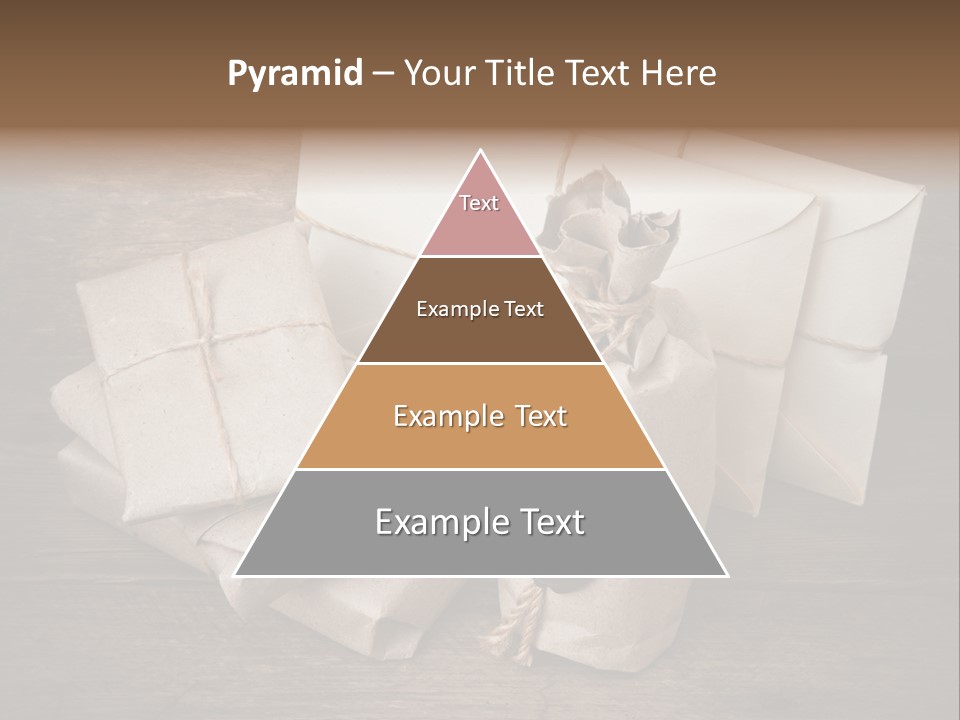 Pyramid – Your Title Text Here

Text

Example Text

Example Text

Example Text